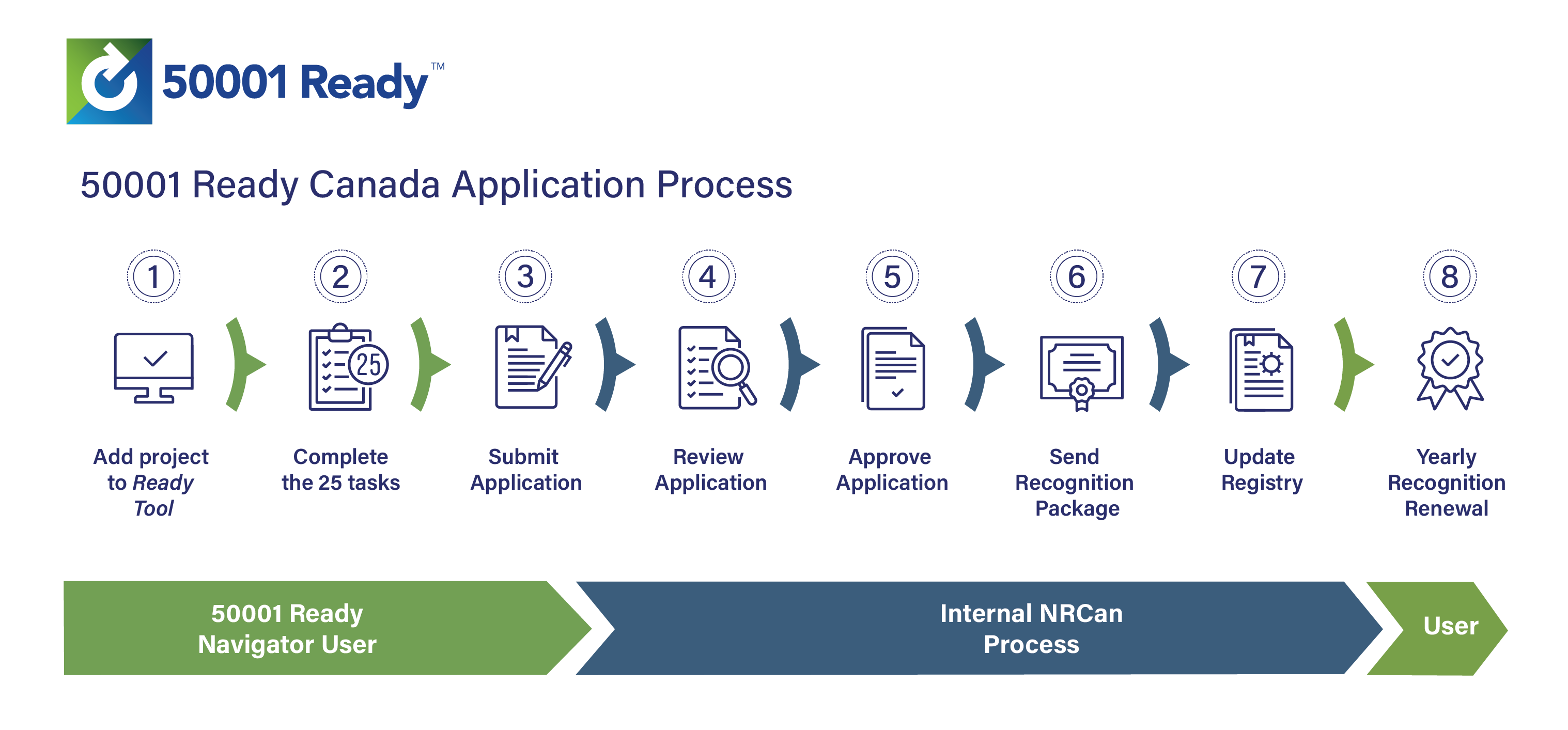 50001 Ready™

50001 Ready Canada Application Process

1
Add project to Ready Tool

2
25
Complete the 25 tasks

3
Submit Application

4
Review Application

5
Approve Application

6
Send Recognition Package

7
Update Registry

8
Yearly Recognition Renewal

50001 Ready Navigator User

Internal NRCan Process

User